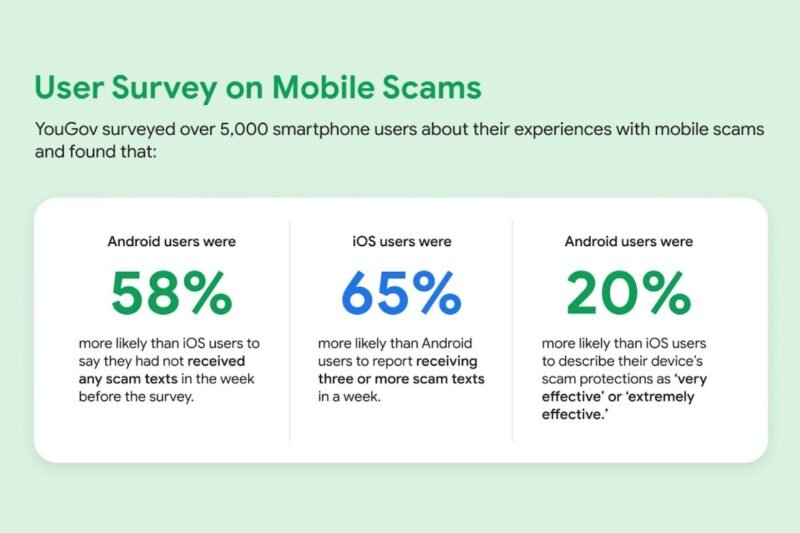 User Survey on Mobile Scams

YouGov surveyed over 5,000 smartphone users about their experiences with mobile scams and found that:

Android users were

58%

more likely than iOS users to say they had not received any scam texts in the week before the survey.

iOS users were

65%

more likely than Android users to report receiving three or more scam texts in a week.

Android users were

20%

more likely than iOS users to describe their device's scam protections as 'very effective' or 'extremely effective.'